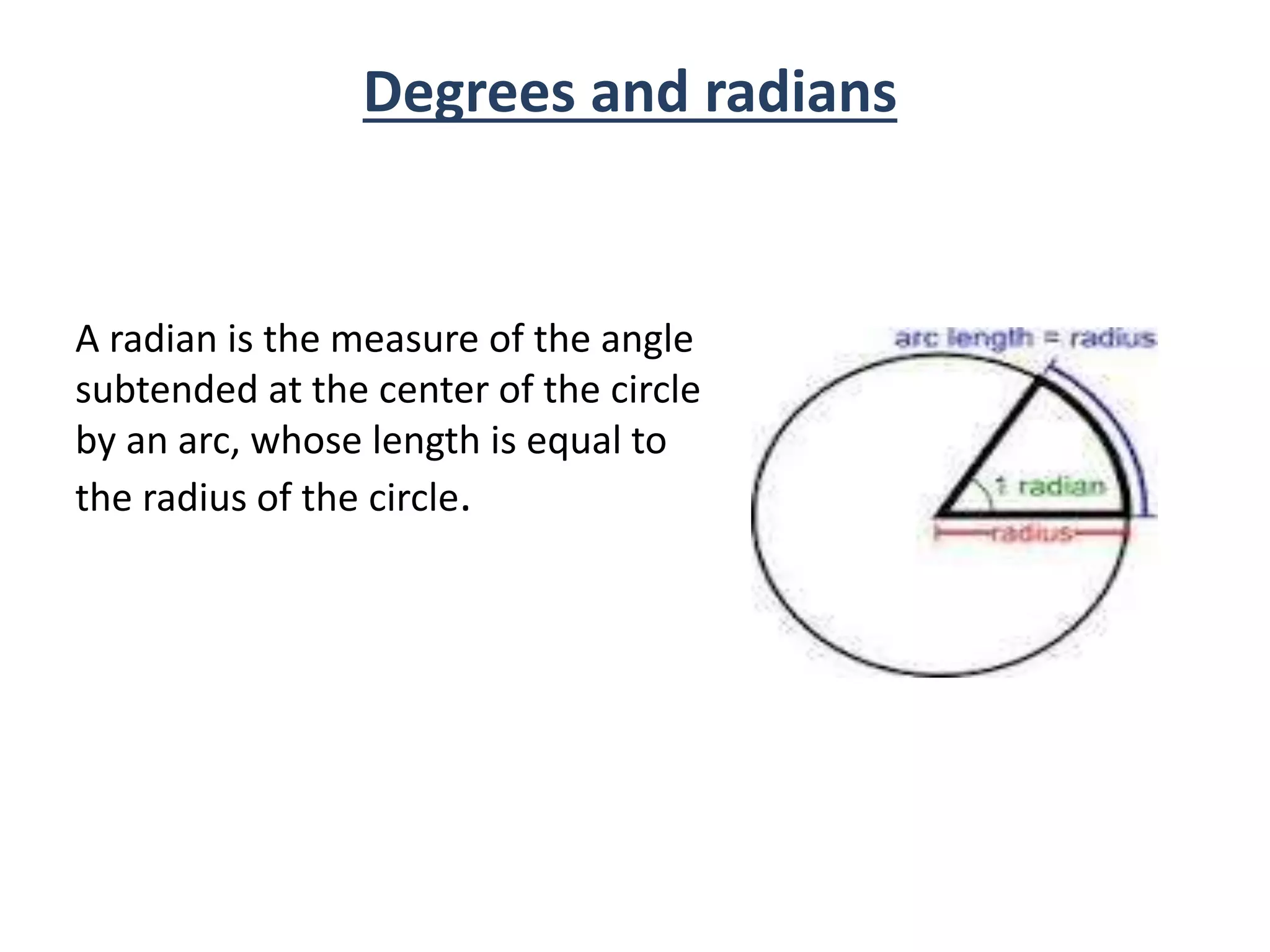 Degrees and radians

A radian is the measure of the angle subtended at the center of the circle by an arc, whose length is equal to the radius of the circle.

arc length = radius

1 radian

radius